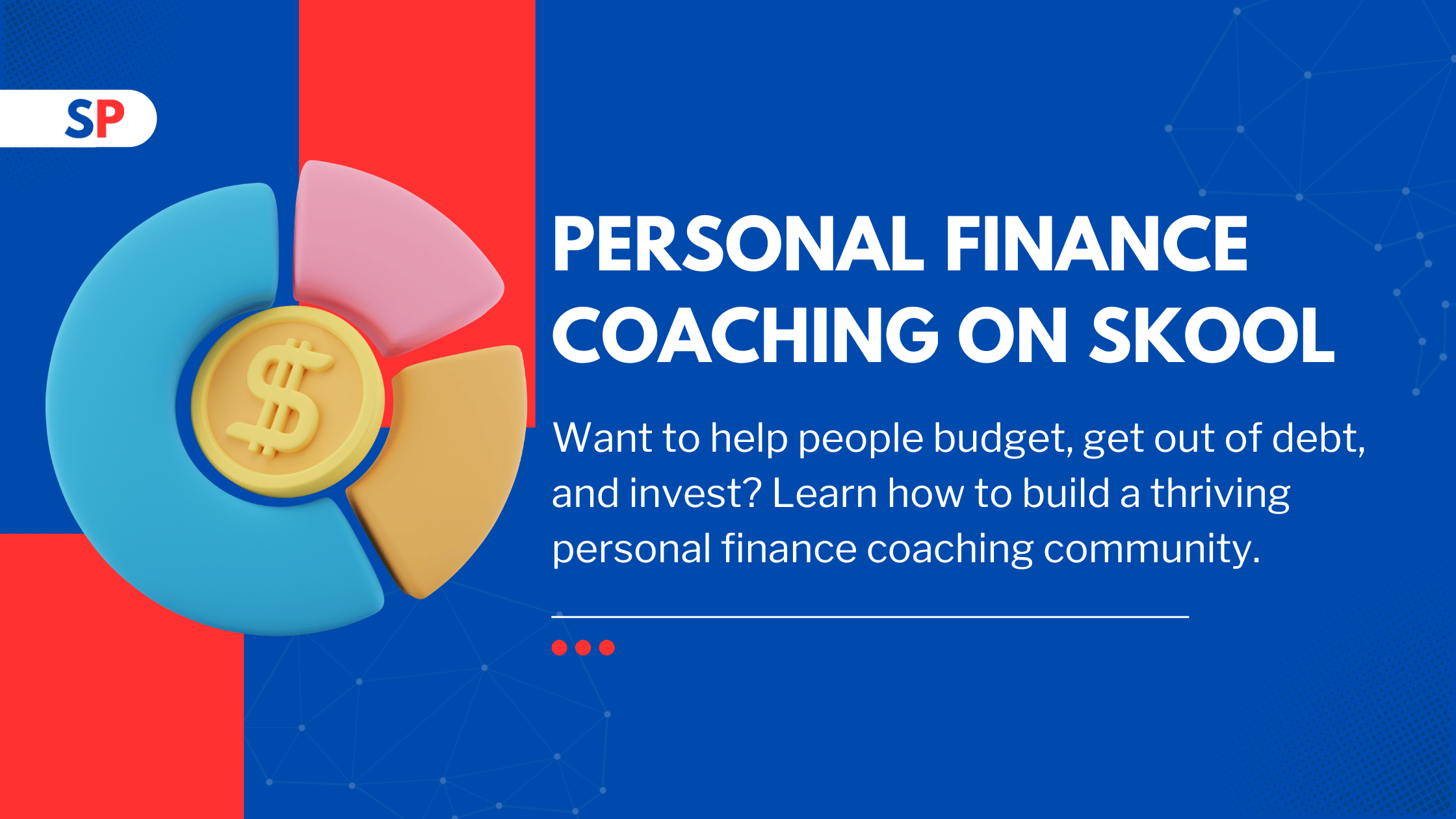 SP

$

PERSONAL FINANCE COACHING ON SKOOL

Want to help people budget, get out of debt, and invest? Learn how to build a thriving personal finance coaching community.